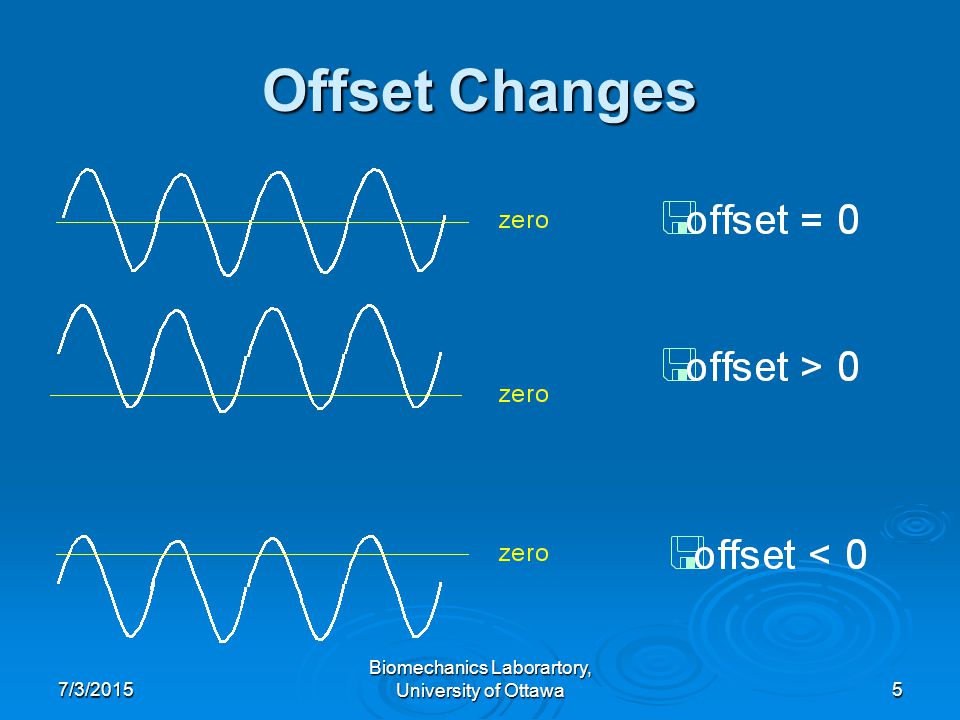 Offset Changes

zero

offset = 0

zero

offset > 0

zero

offset < 0

7/3/2015

Biomechanics Laborartory, University of Ottawa

5